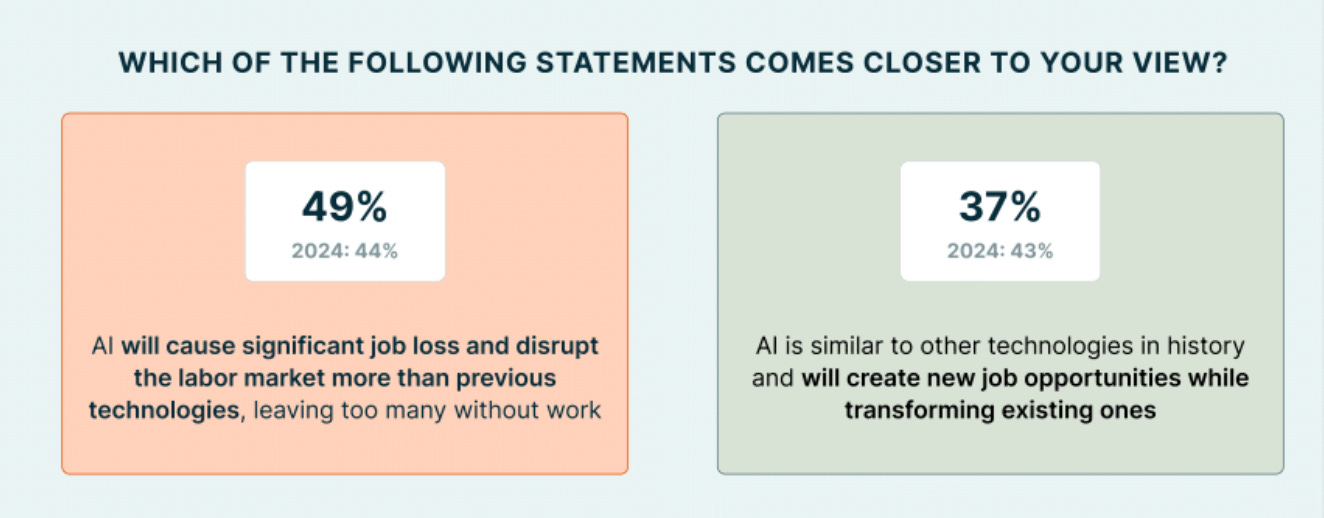 WHICH OF THE FOLLOWING STATEMENTS COMES CLOSER TO YOUR VIEW?

49%
2024: 44%

AI will cause significant job loss and disrupt the labor market more than previous technologies, leaving too many without work

37%
2024: 43%

AI is similar to other technologies in history and will create new job opportunities while transforming existing ones